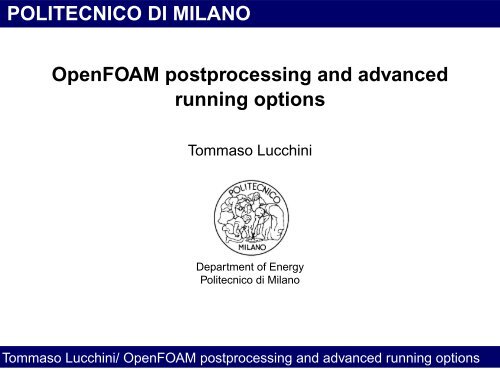 POLITECNICO DI MILANO

OpenFOAM postprocessing and advanced running options

Tommaso Lucchini

POLITECNICO
MILANO

Department of Energy
Politecnico di Milano

Tommaso Lucchini/ OpenFOAM postprocessing and advanced running options